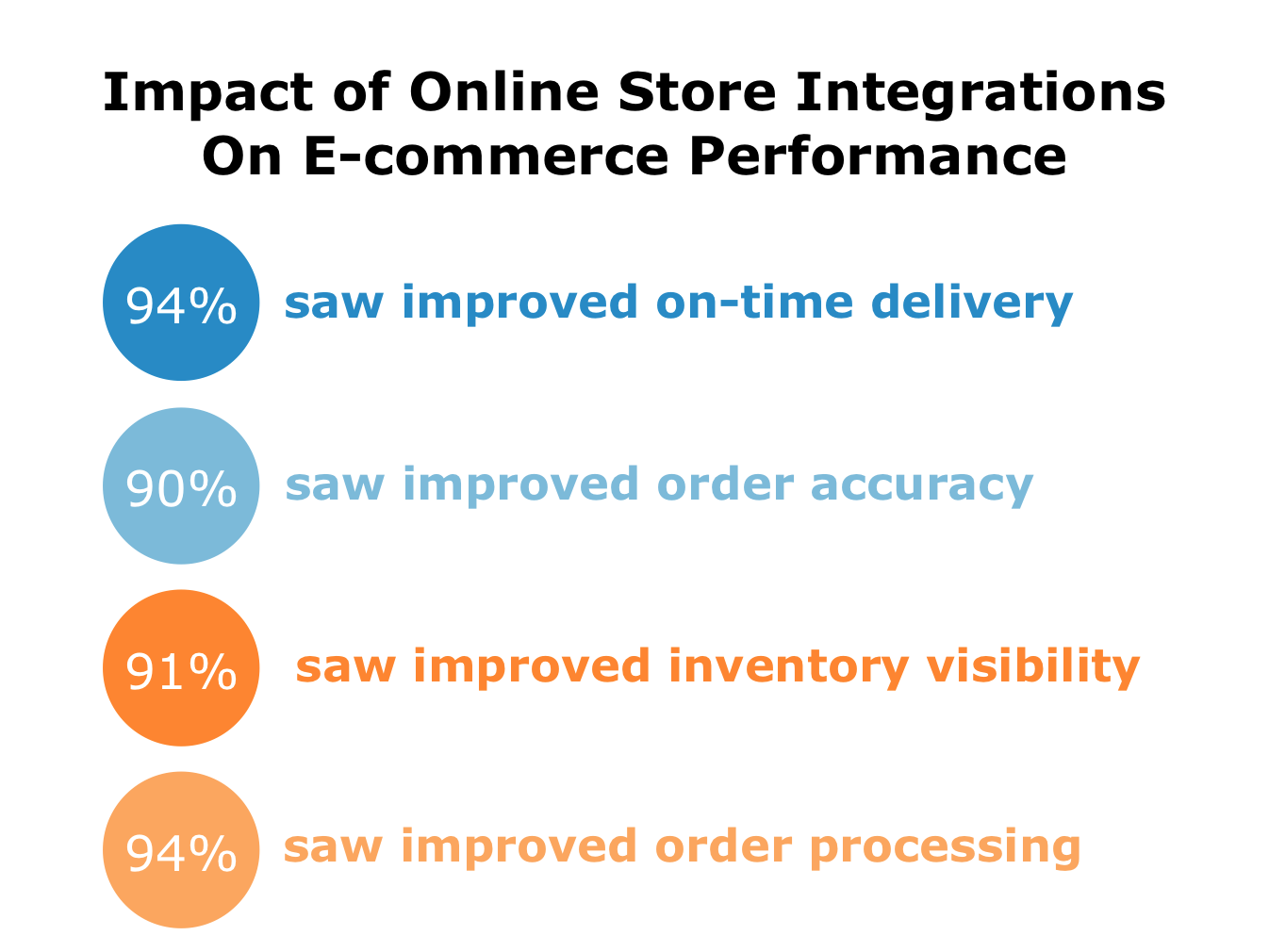 Impact of Online Store Integrations On E-commerce Performance

94% saw improved on-time delivery

90% saw improved order accuracy

91% saw improved inventory visibility

94% saw improved order processing